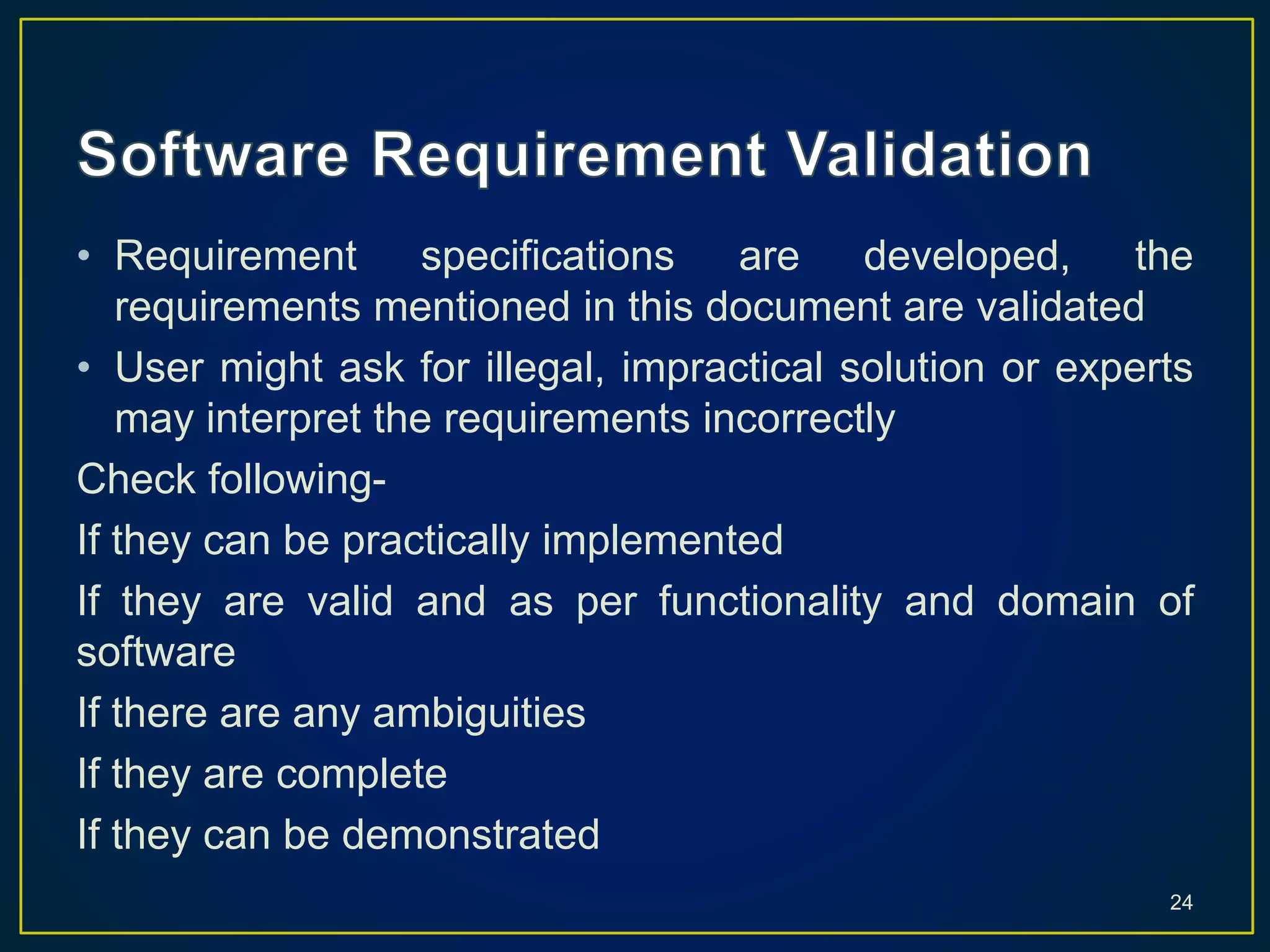 Software Requirement Validation

• Requirement specifications are developed, the requirements mentioned in this document are validated

• User might ask for illegal, impractical solution or experts may interpret the requirements incorrectly

Check following-

If they can be practically implemented

If they are valid and as per functionality and domain of software

If there are any ambiguities

If they are complete

If they can be demonstrated

24